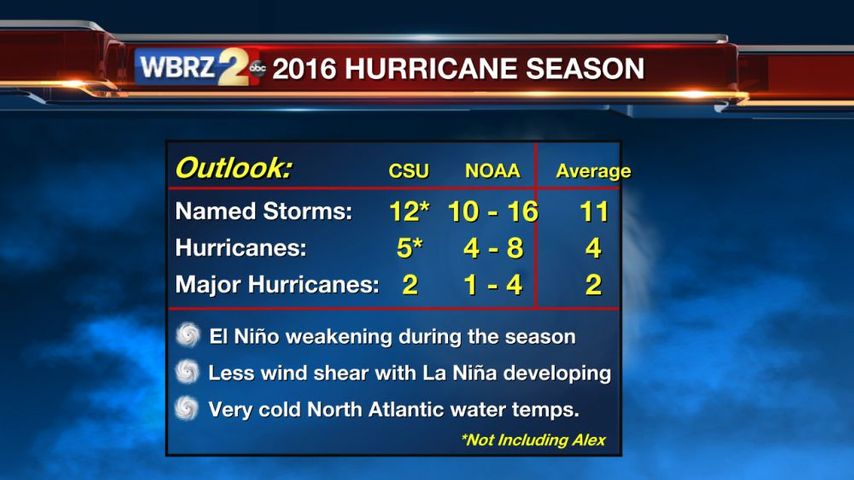 WBRZ 2 abc 2016 HURRICANE SEASON

| Outlook: | CSU | NOAA | Average |
|---|---|---|---|
| Named Storms: | 12* | 10 - 16 | 11 |
| Hurricanes: | 5* | 4 - 8 | 4 |
| Major Hurricanes: | 2 | 1 - 4 | 2 |

El Niño weakening during the season

Less wind shear with La Niña developing

Very cold North Atlantic water temps.

*Not Including Alex